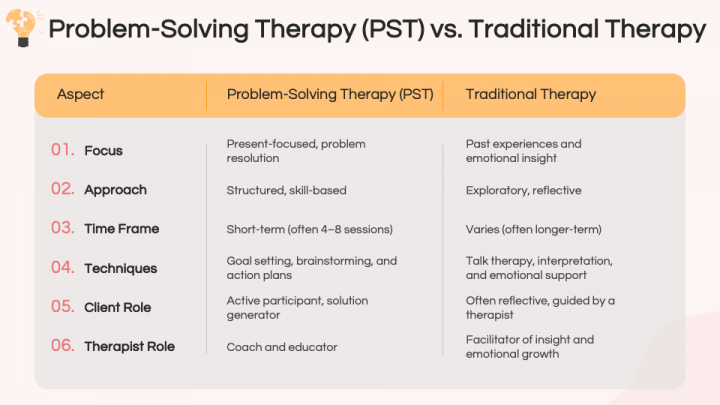 Problem-Solving Therapy (PST) vs. Traditional Therapy

| Aspect | Problem-Solving Therapy (PST) | Traditional Therapy |
|---|---|---|
| 01. Focus | Present-focused, problem resolution | Past experiences and emotional insight |
| 02. Approach | Structured, skill-based | Exploratory, reflective |
| 03. Time Frame | Short-term (often 4–8 sessions) | Varies (often longer-term) |
| 04. Techniques | Goal setting, brainstorming, and action plans | Talk therapy, interpretation, and emotional support |
| 05. Client Role | Active participant, solution generator | Often reflective, guided by a therapist |
| 06. Therapist Role | Coach and educator | Facilitator of insight and emotional growth |